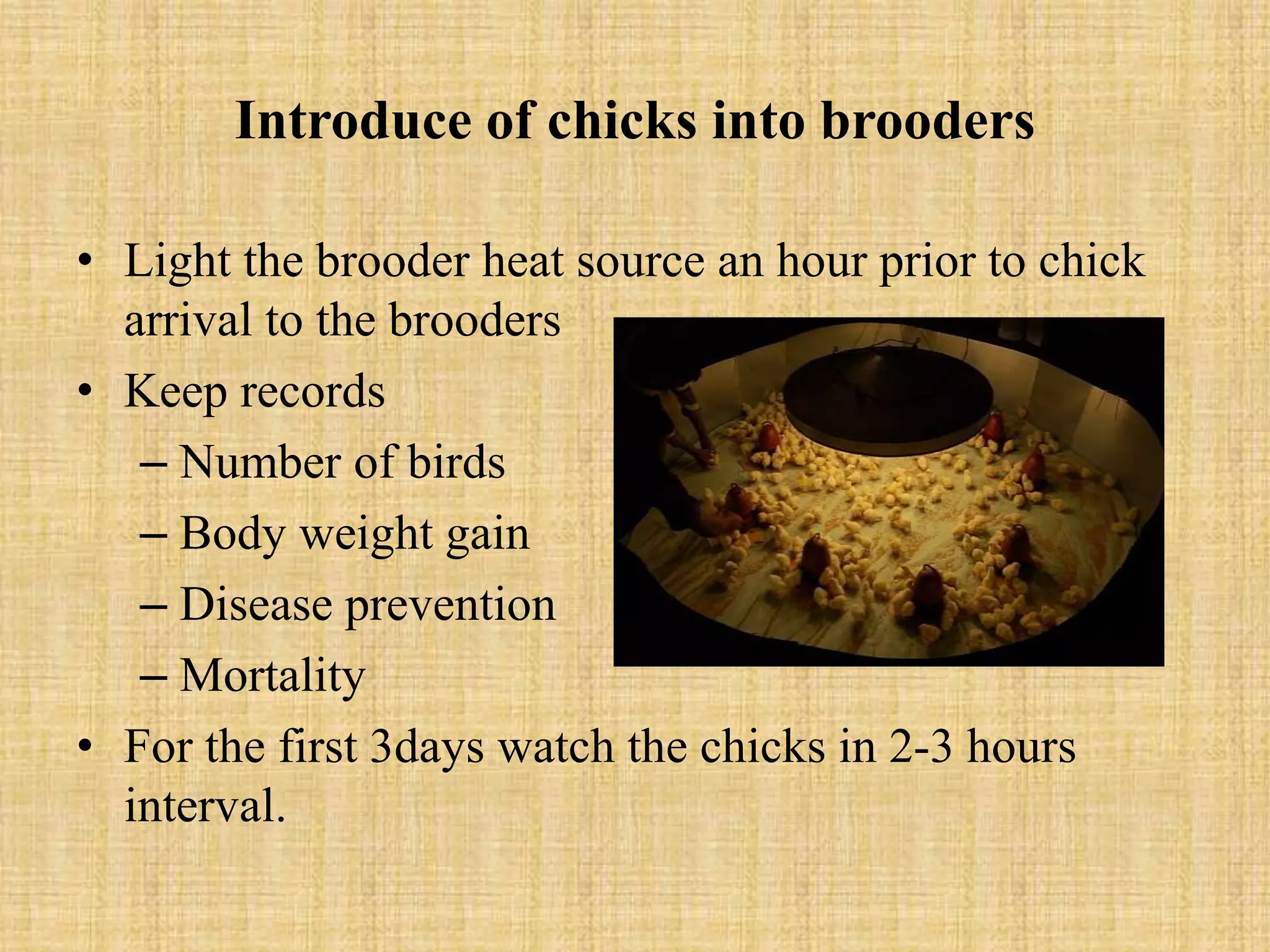 Introduce of chicks into brooders

• Light the brooder heat source an hour prior to chick arrival to the brooders
• Keep records
– Number of birds
– Body weight gain
– Disease prevention
– Mortality
• For the first 3days watch the chicks in 2-3 hours interval.